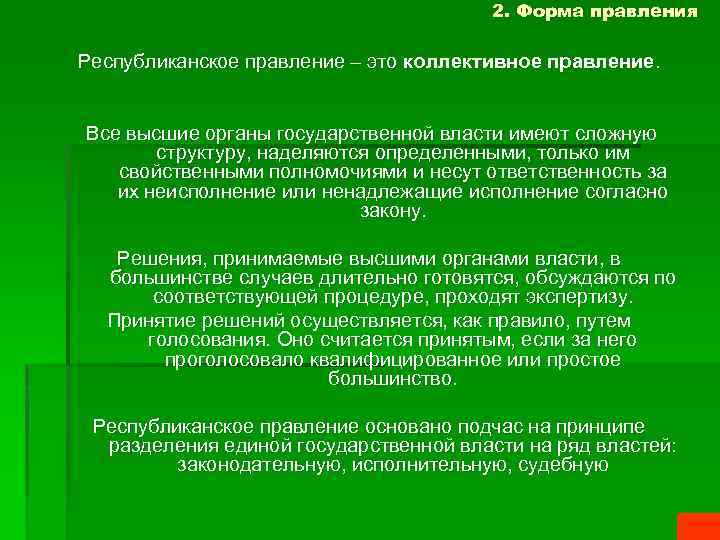 2. Форма правления

Республиканское правление – это коллективное правление.

Все высшие органы государственной власти имеют сложную структуру, наделяются определенными, только им свойственными полномочиями и несут ответственность за их неисполнение или ненадлежащие исполнение согласно закону.

Решения, принимаемые высшими органами власти, в большинстве случаев длительно готовятся, обсуждаются по соответствующей процедуре, проходят экспертизу.

Принятие решений осуществляется, как правило, путем голосования. Оно считается принятым, если за него проголосовало квалифицированное или простое большинство.

Республиканское правление основано подчас на принципе разделения единой государственной власти на ряд властей: законодательную, исполнительную, судебную